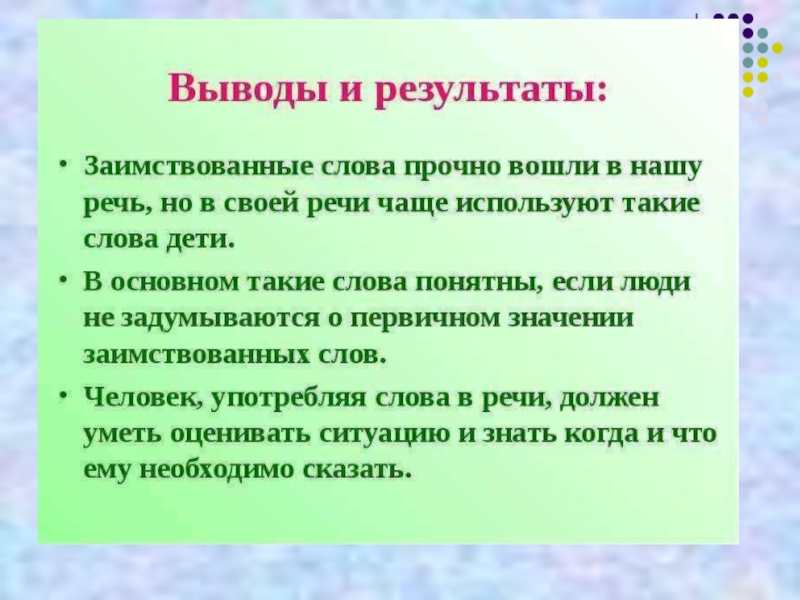 Выводы и результаты:

• Заимствованные слова прочно вошли в нашу речь, но в своей речи чаще используют такие слова дети.

• В основном такие слова понятны, если люди не задумываются о первичном значении заимствованных слов.

• Человек, употребляя слова в речи, должен уметь оценивать ситуацию и знать когда и что ему необходимо сказать.